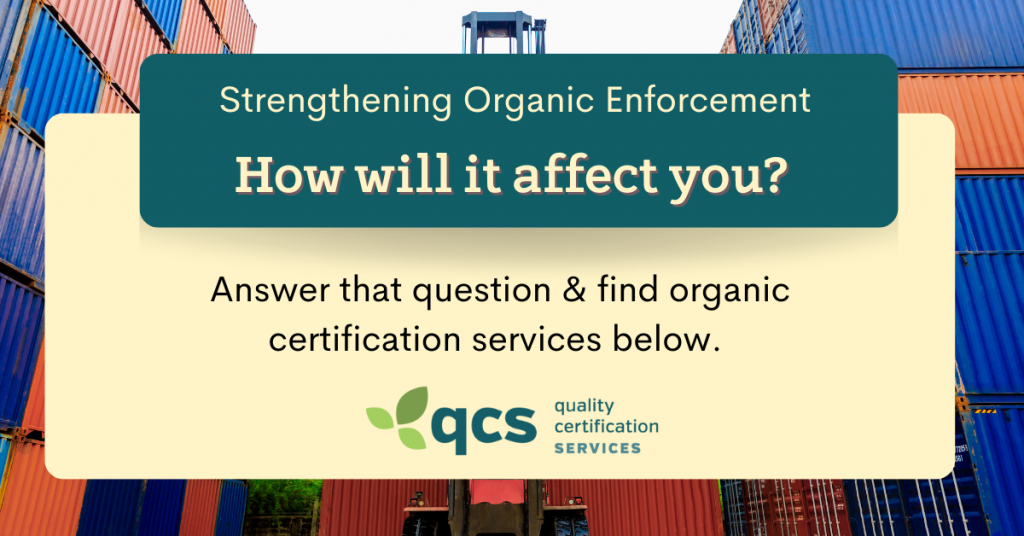 Strengthening Organic Enforcement

How will it affect you?

Answer that question & find organic certification services below.

qcs quality certification SERVICES